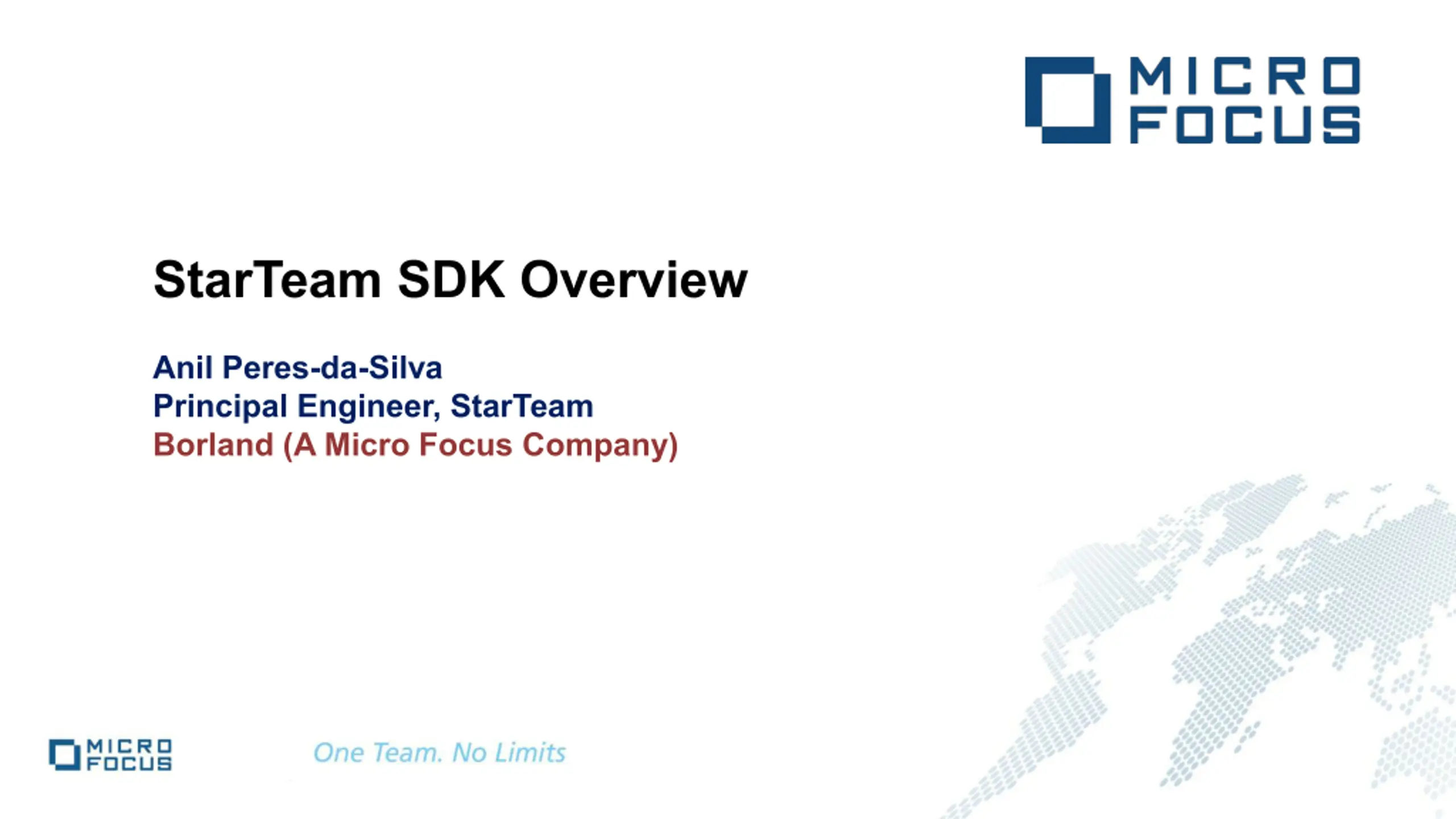 MICRO FOCUS

StarTeam SDK Overview

Anil Peres-da-Silva
Principal Engineer, StarTeam
Borland (A Micro Focus Company)

MICRO FOCUS

One Team. No Limits